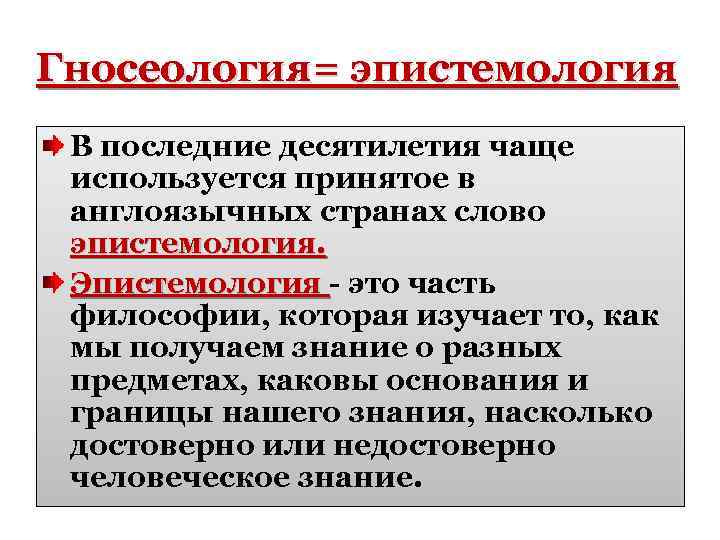 Гносеология= эпистемология

В последние десятилетия чаще используется принятое в англоязычных странах слово эпистемология.

Эпистемология - это часть философии, которая изучает то, как мы получаем знание о разных предметах, каковы основания и границы нашего знания, насколько достоверно или недостоверно человеческое знание.